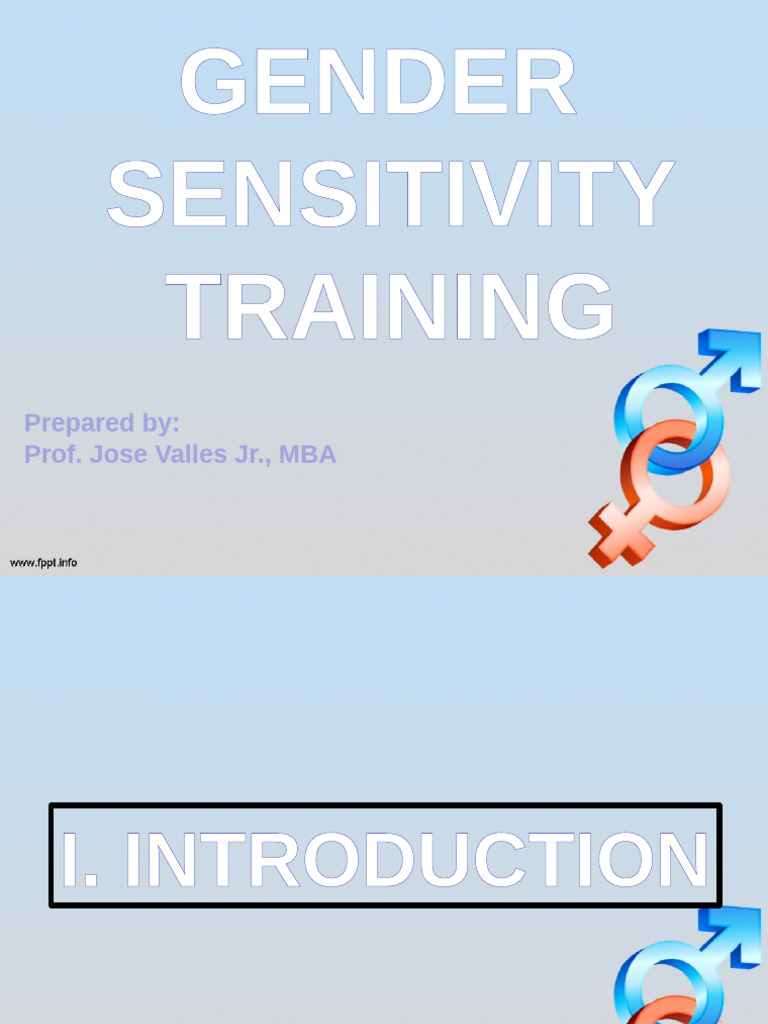 GENDER SENSITIVITY TRAINING

Prepared by:
Prof. Jose Valles Jr., MBA

www.fppt.info

I. INTRODUCTION